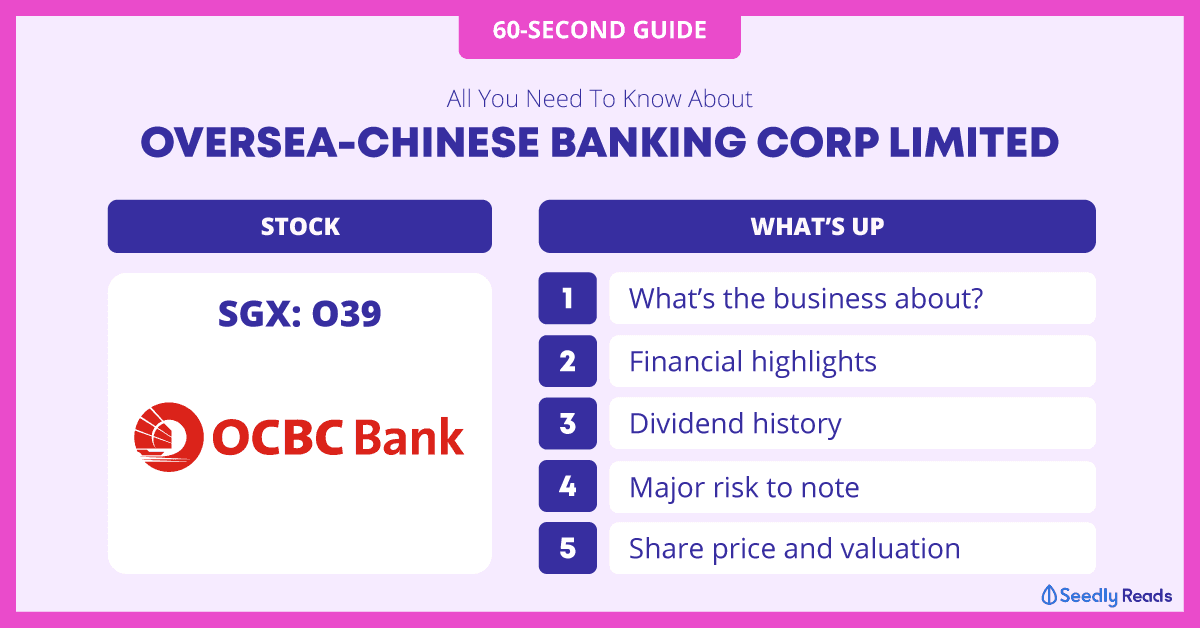 60-SECOND GUIDE

All You Need To Know About

OVERSEA-CHINESE BANKING CORP LIMITED

STOCK

SGX: O39

OCBC Bank

WHAT'S UP

1 What's the business about?

2 Financial highlights

3 Dividend history

4 Major risk to note

5 Share price and valuation

Seedly Reads